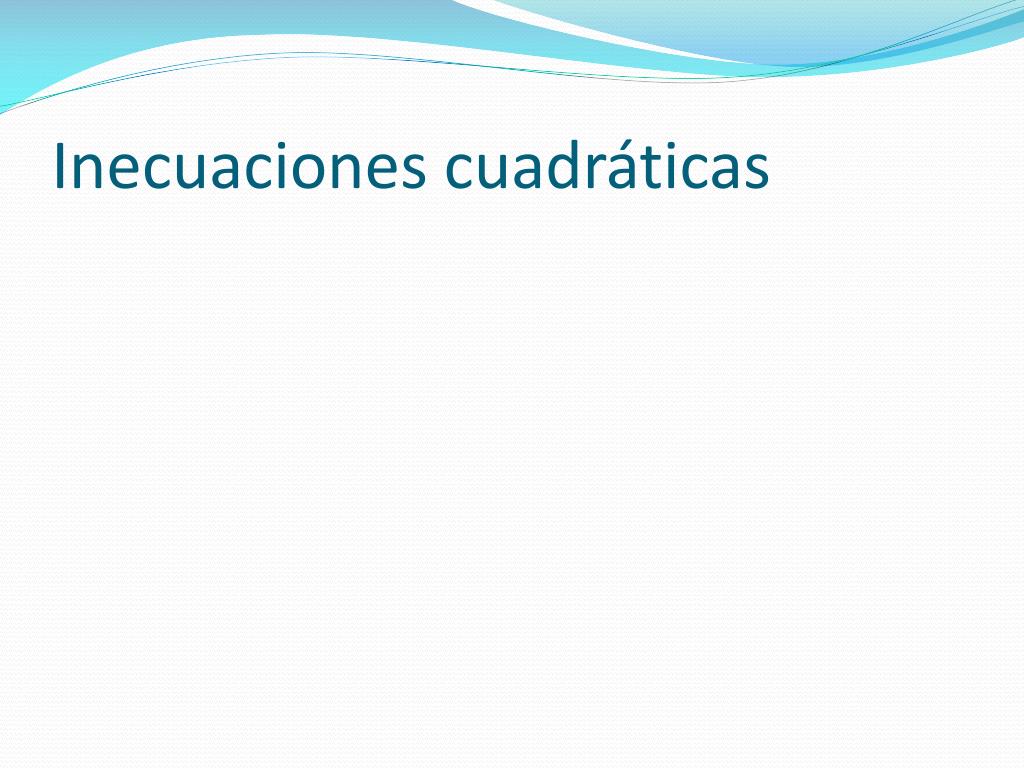 Inecuaciones cuadráticas